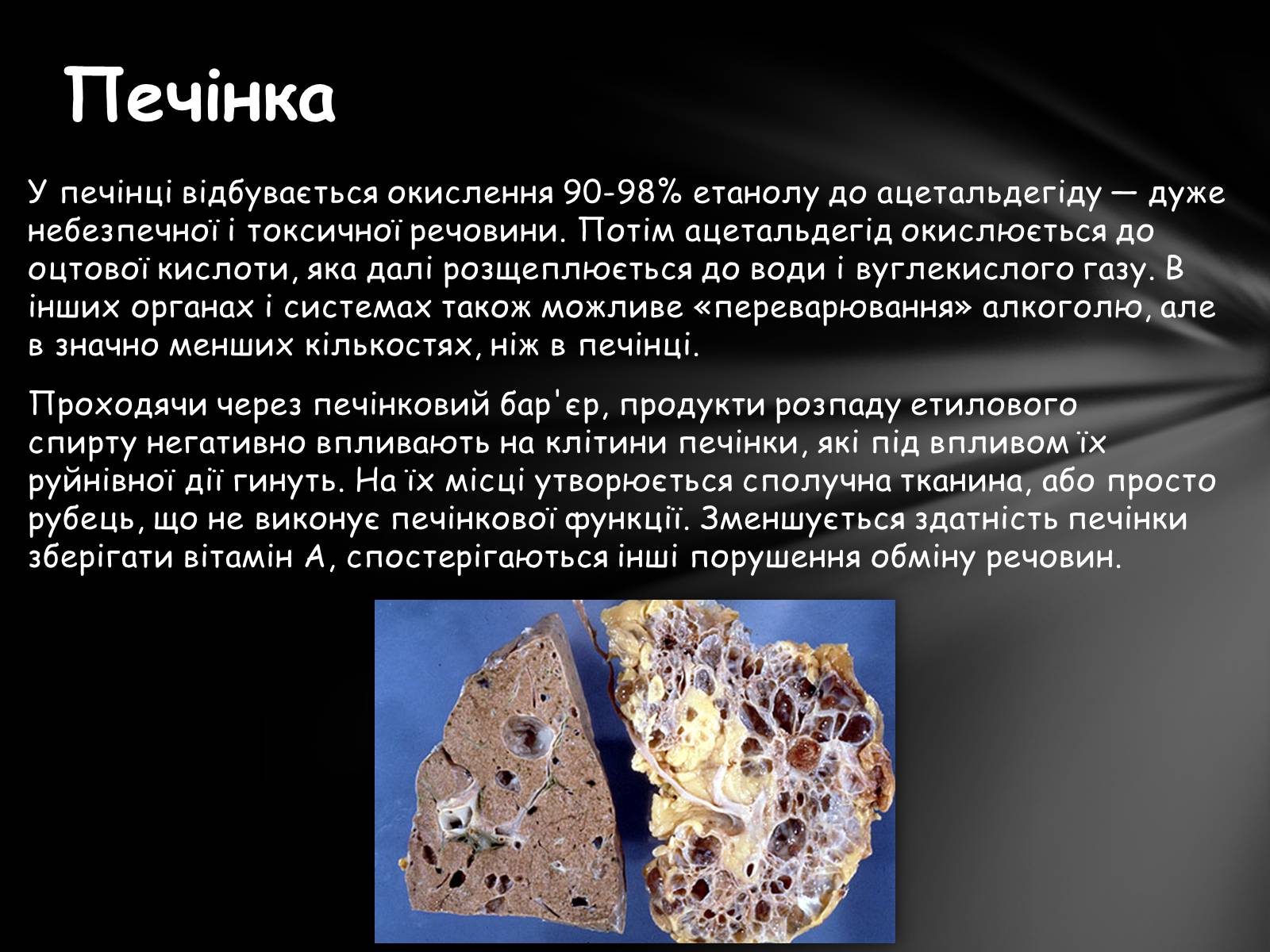 Печінка

У печінці відбувається окислення 90-98% етанолу до ацетальдегіду — дуже небезпечної і токсичної речовини. Потім ацетальдегід окислюється до оцтової кислоти, яка далі розщеплюється до води і вуглекислого газу. В інших органах і системах також можливе «переварювання» алкоголю, але в значно менших кількостях, ніж в печінці.

Проходячи через печінковий бар'єр, продукти розпаду етилового спирту негативно впливають на клітини печінки, які під впливом їх руйнівної дії гинуть. На їх місці утворюється сполучна тканина, або просто рубець, що не виконує печінкової функції. Зменшується здатність печінки зберігати вітамін А, спостерігаються інші порушення обміну речовин.